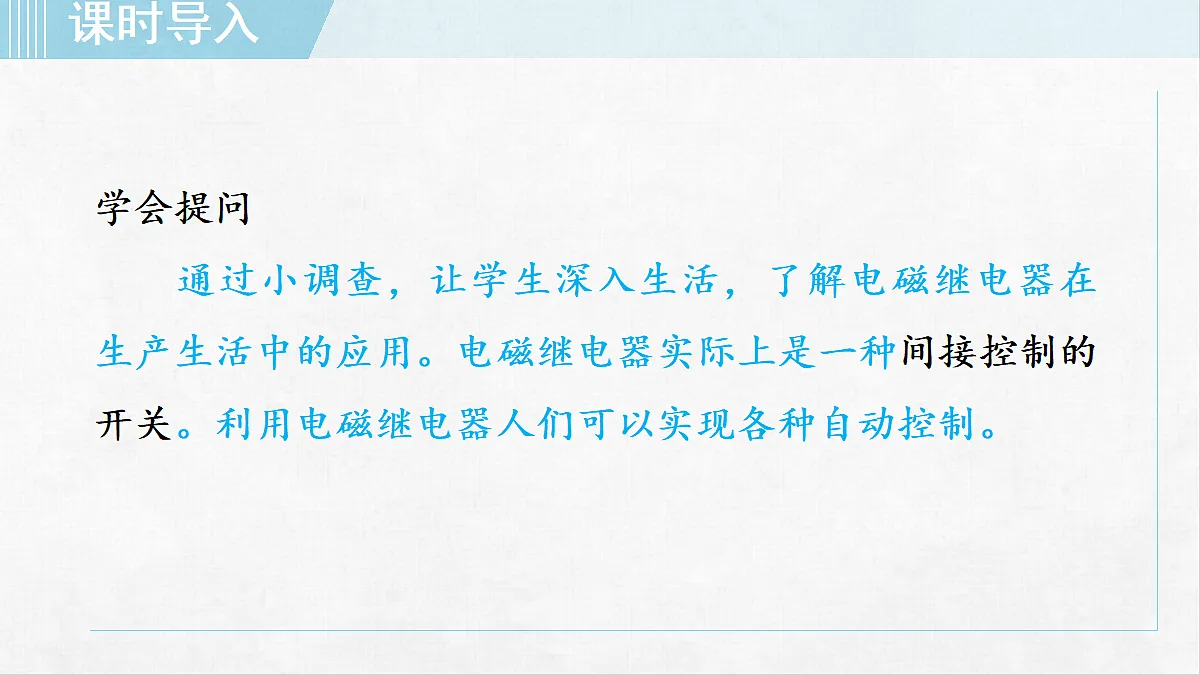 课时导入

学会提问

通过小调查，让学生深入生活，了解电磁继电器在生产生活中的应用。电磁继电器实际上是一种间接控制的开关。利用电磁继电器人们可以实现各种自动控制。